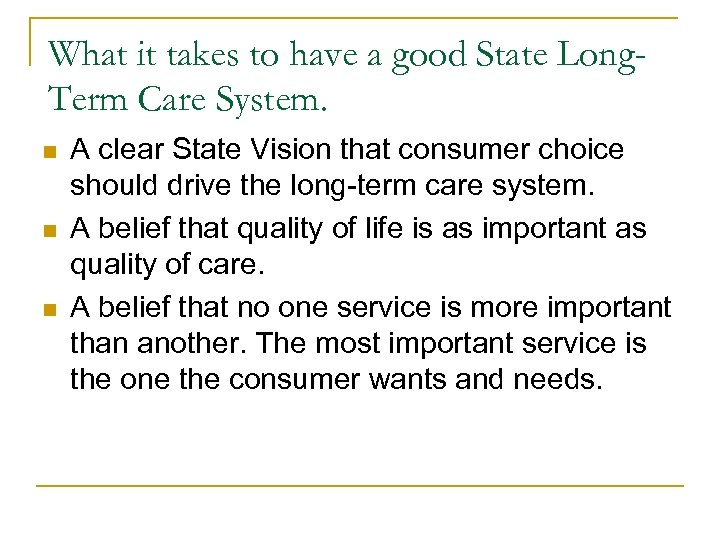 What it takes to have a good State Long-Term Care System.

- A clear State Vision that consumer choice should drive the long-term care system.
- A belief that quality of life is as important as quality of care.
- A belief that no one service is more important than another. The most important service is the one the consumer wants and needs.